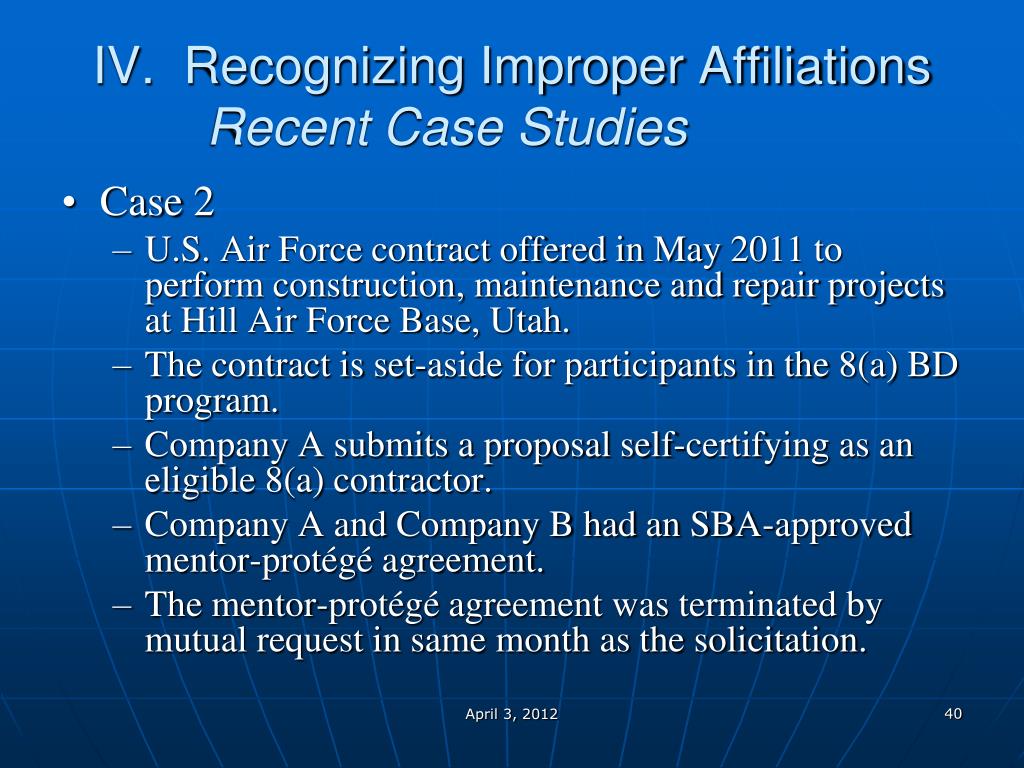 IV. Recognizing Improper Affiliations
Recent Case Studies

• Case 2
– U.S. Air Force contract offered in May 2011 to perform construction, maintenance and repair projects at Hill Air Force Base, Utah.
– The contract is set-aside for participants in the 8(a) BD program.
– Company A submits a proposal self-certifying as an eligible 8(a) contractor.
– Company A and Company B had an SBA-approved mentor-protégé agreement.
– The mentor-protégé agreement was terminated by mutual request in same month as the solicitation.

April 3, 2012

40